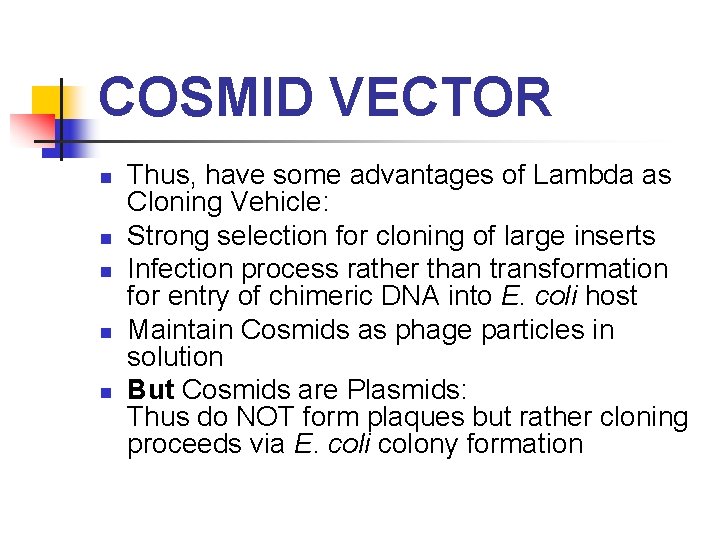 COSMID VECTOR

- Thus, have some advantages of Lambda as Cloning Vehicle:
- Strong selection for cloning of large inserts
- Infection process rather than transformation for entry of chimeric DNA into E. coli host
- Maintain Cosmids as phage particles in solution
- But Cosmids are Plasmids:
Thus do NOT form plaques but rather cloning proceeds via E. coli colony formation